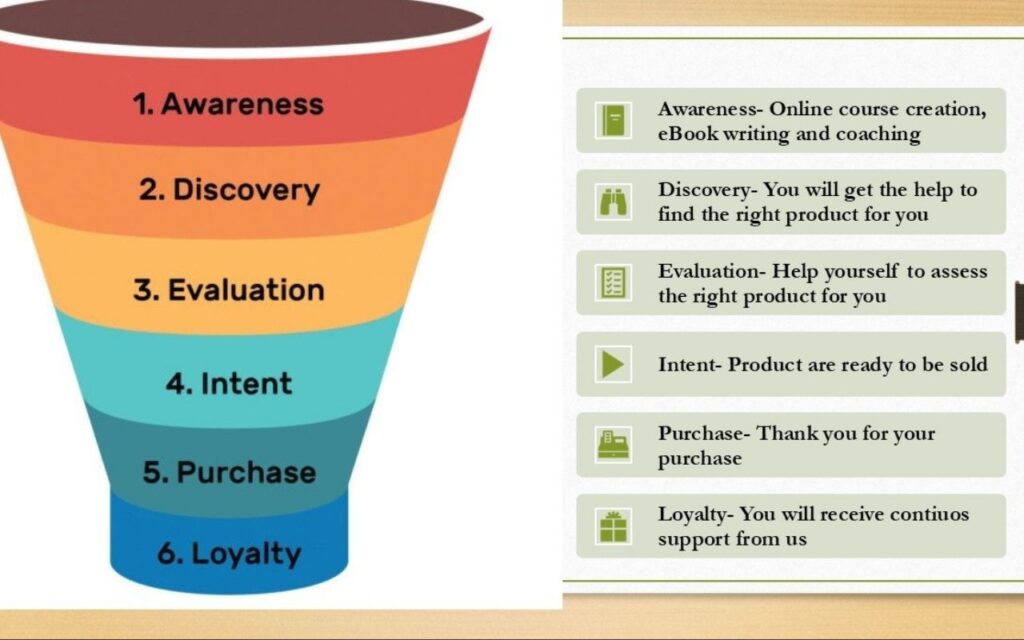 1. Awareness

2. Discovery

3. Evaluation

4. Intent

5. Purchase

6. Loyalty

Awareness- Online course creation, eBook writing and coaching

Discovery- You will get the help to find the right product for you

Evaluation- Help yourself to assess the right product for you

Intent- Product are ready to be sold

Purchase- Thank you for your purchase

Loyalty- You will receive contiuos support from us